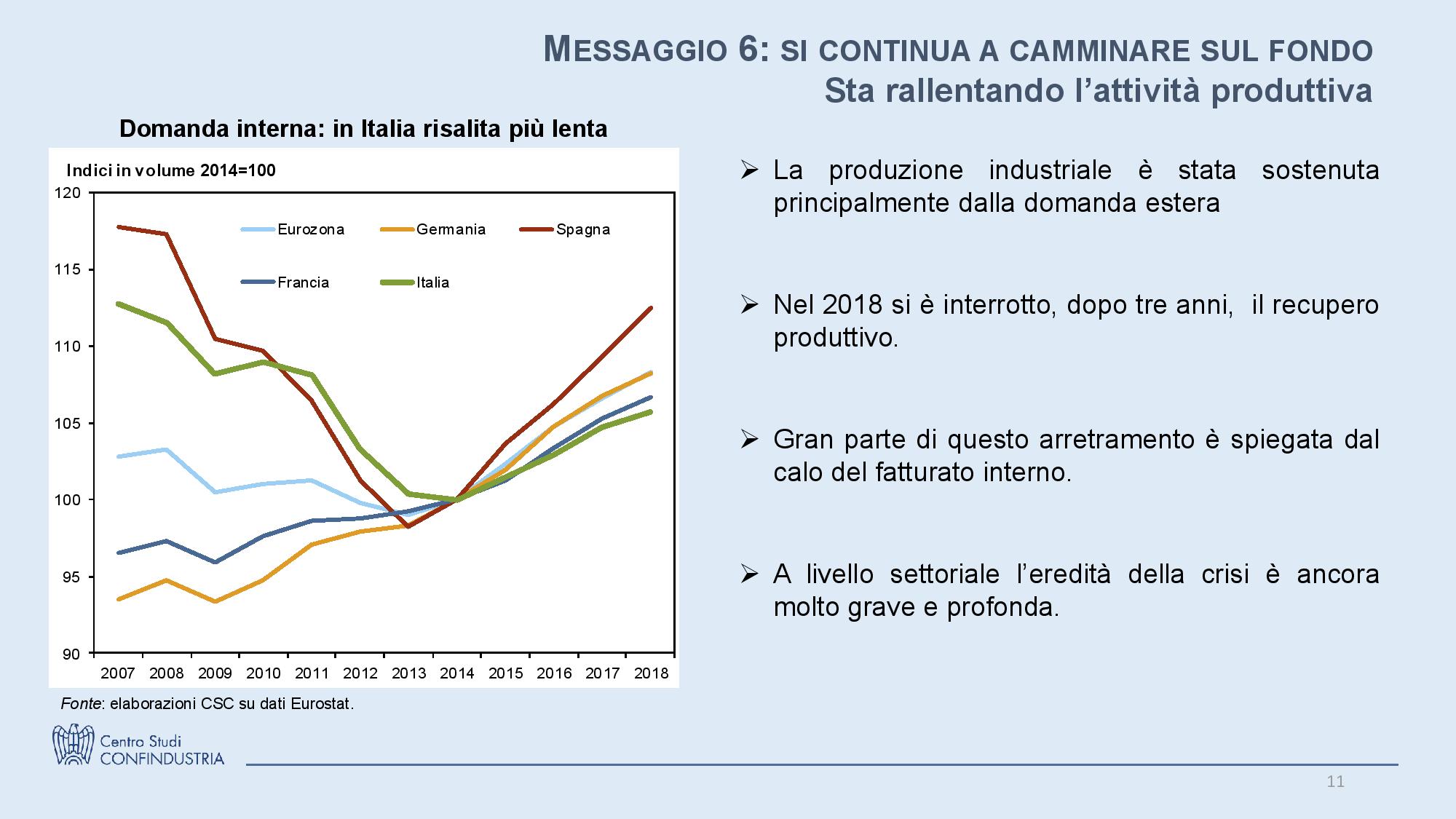 MESSAGGIO 6: SI CONTINUA A CAMMINARE SUL FONDO
Sta rallentando l'attività produttiva

Domanda interna: in Italia risalita più lenta

Indici in volume 2014=100

120
115
110
105
100
95
90

Eurozona
Germania
Spagna
Francia
Italia

2007 2008 2009 2010 2011 2012 2013 2014 2015 2016 2017 2018

Fonte: elaborazioni CSC su dati Eurostat.

➢ La produzione industriale è stata sostenuta principalmente dalla domanda estera

➢ Nel 2018 si è interrotto, dopo tre anni, il recupero produttivo.

➢ Gran parte di questo arretramento è spiegata dal calo del fatturato interno.

➢ A livello settoriale l'eredità della crisi è ancora molto grave e profonda.

Centro Studi
CONFINDUSTRIA

11